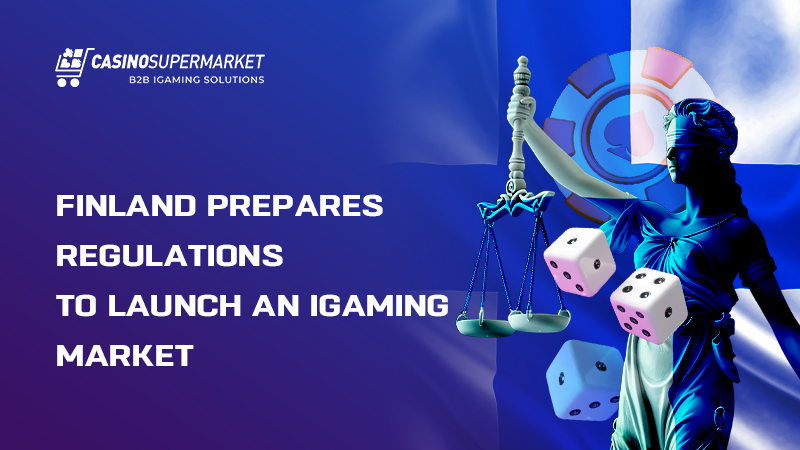 CASINOSUPERMARKET
B2B IGAMING SOLUTIONS

FINLAND PREPARES REGULATIONS TO LAUNCH AN IGAMING MARKET